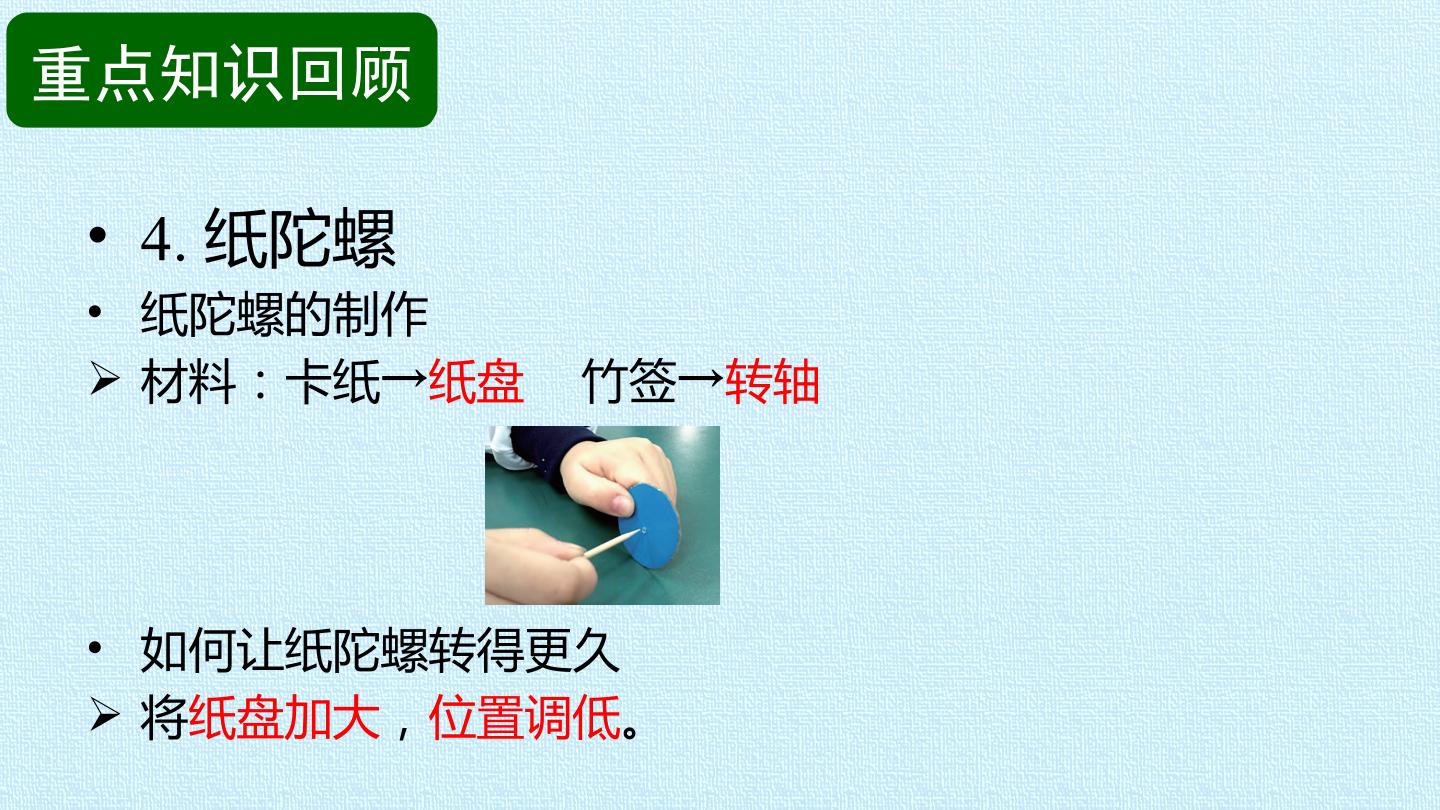 重点知识回顾

• 4. 纸陀螺
• 纸陀螺的制作
➢ 材料：卡纸→纸盘　竹签→转轴

• 如何让纸陀螺转得更久
➢ 将纸盘加大，位置调低。